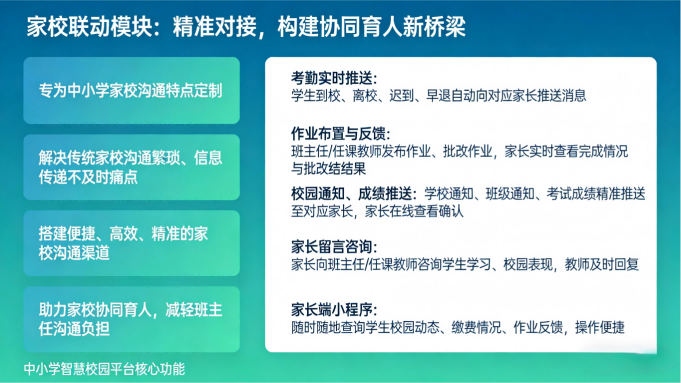 家校联动模块：精准对接，构建协同育人新桥梁

专为中小学家校沟通特点定制

解决传统家校沟通繁琐、信息传递不及时痛点

搭建便捷、高效、精准的家校沟通渠道

助力家校协同育人，减轻班主任沟通负担

考勤实时推送：
学生到校、离校、迟到、早退自动向对应家长推送消息

作业布置与反馈：
班主任/任课教师发布作业、批改作业，家长实时查看完成情况与批改结结果

校园通知、成绩推送：学校通知、班级通知、考试成绩精准推送至对应家长，家长在线查看确认

家长留言咨询：
家长向班主任/任课教师咨询学生学习、校园表现，教师及时回复

家长端小程序：
随时随地查询学生校园动态、缴费情况、作业反馈，操作便捷

中小学智慧校园平台核心功能